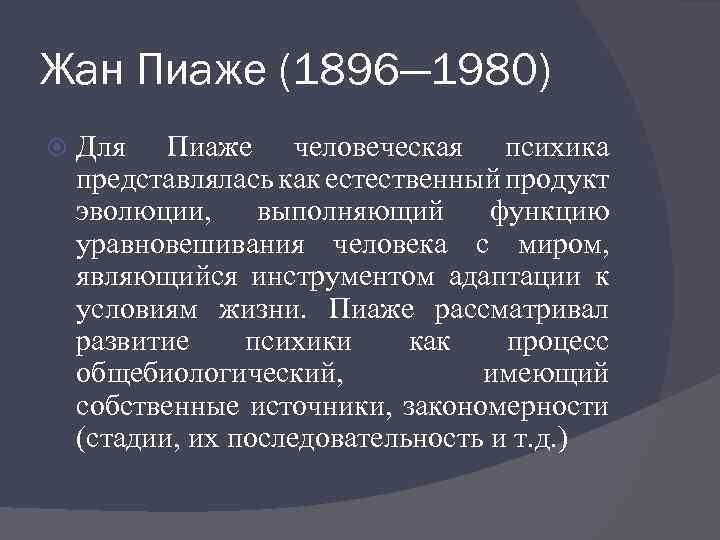 Жан Пиаже (1896—1980)

Для Пиаже человеческая психика представлялась как естественный продукт эволюции, выполняющий функцию уравновешивания человека с миром, являющийся инструментом адаптации к условиям жизни. Пиаже рассматривал развитие психики как процесс общебиологический, имеющий собственные источники, закономерности (стадии, их последовательность и т.д.)